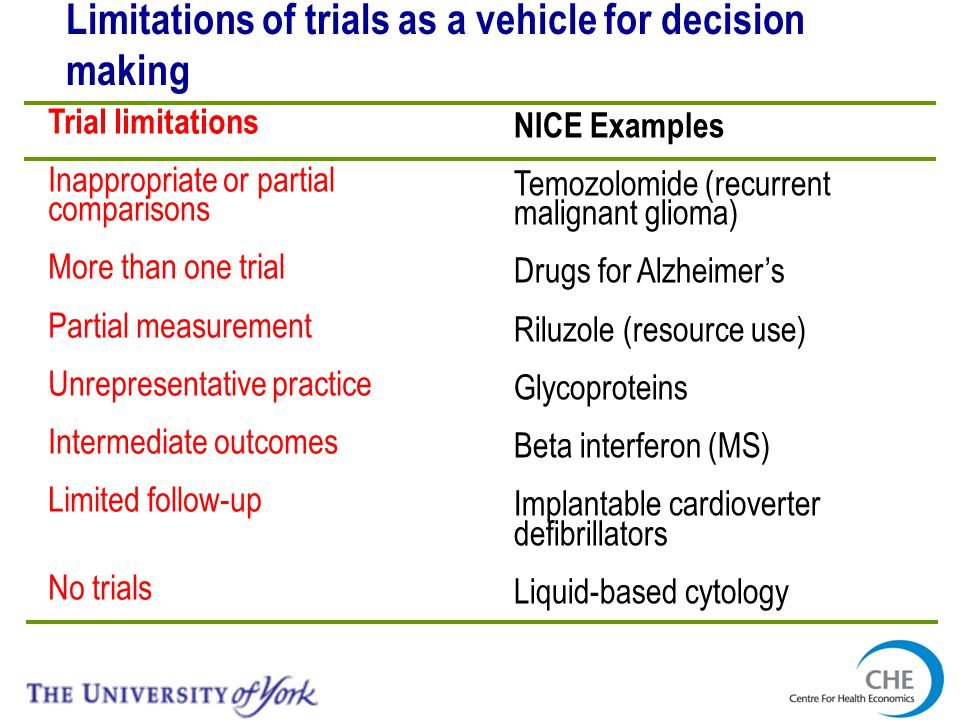 Limitations of trials as a vehicle for decision making

| Trial limitations | NICE Examples |
|---|---|
| Inappropriate or partial comparisons | Temozolomide (recurrent malignant glioma) |
| More than one trial | Drugs for Alzheimer's |
| Partial measurement | Riluzole (resource use) |
| Unrepresentative practice | Glycoproteins |
| Intermediate outcomes | Beta interferon (MS) |
| Limited follow-up | Implantable cardioverter defibrillators |
| No trials | Liquid-based cytology |

THE UNIVERSITY of York

CHE
Centre For Health Economics